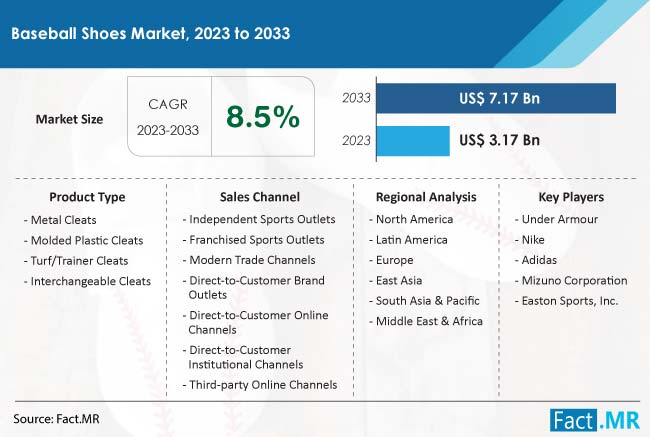 Baseball Shoes Market, 2023 to 2033

Market Size

CAGR
2023-2033

8.5%

2033 US$ 7.17 Bn

2023 US$ 3.17 Bn

Product Type
- Metal Cleats
- Molded Plastic Cleats
- Turf/Trainer Cleats
- Interchangeable Cleats

Sales Channel
- Independent Sports Outlets
- Franchised Sports Outlets
- Modern Trade Channels
- Direct-to-Customer Brand Outlets
- Direct-to-Customer Online Channels
- Direct-to-Customer Institutional Channels
- Third-party Online Channels

Regional Analysis
- North America
- Latin America
- Europe
- East Asia
- South Asia & Pacific
- Middle East & Africa

Key Players
- Under Armour
- Nike
- Adidas
- Mizuno Corporation
- Easton Sports, Inc.

Source: Fact.MR

Fact.MR